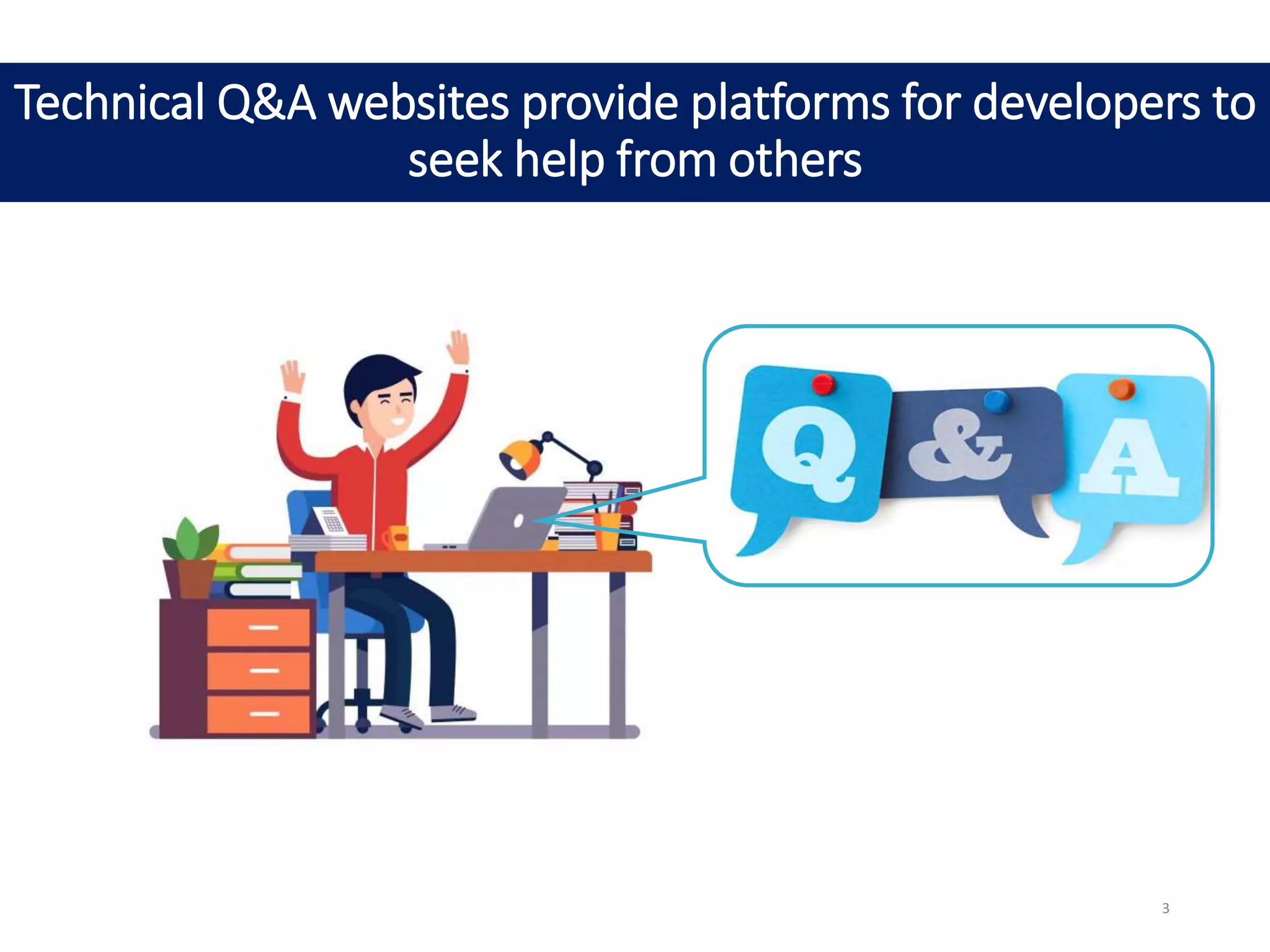 Technical Q&A websites provide platforms for developers to seek help from others

Q & A

3